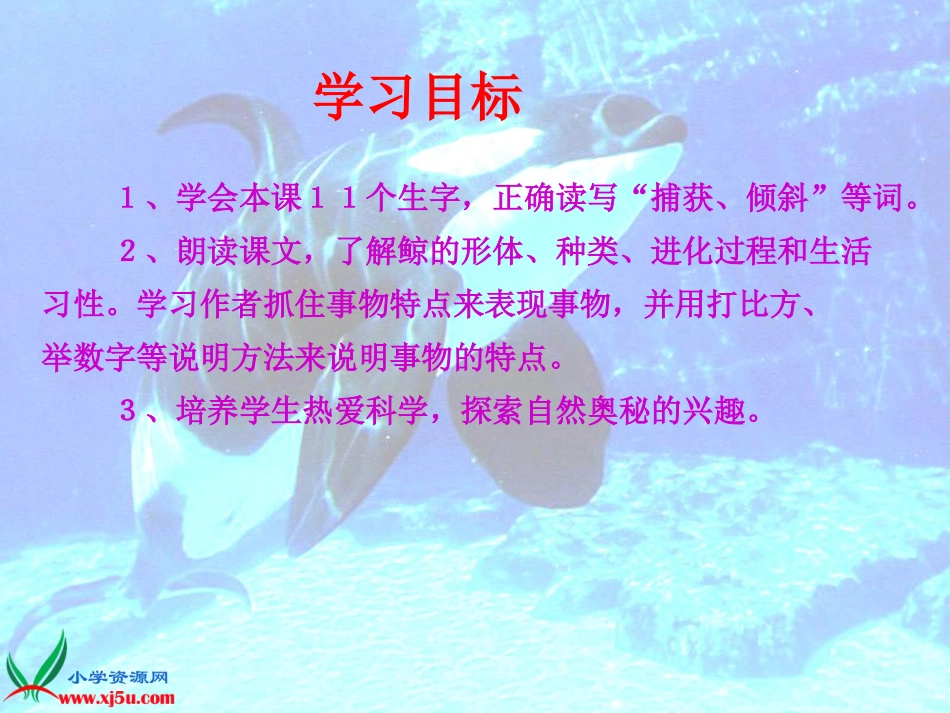 学习目标

１、学会本课１１个生字，正确读写“捕获、倾斜”等词。

２、朗读课文，了解鲸的形体、种类、进化过程和生活习性。学习作者抓住事物特点来表现事物，并用打比方、举数字等说明方法来说明事物的特点。

３、培养学生热爱科学，探索自然奥秘的兴趣。

小学资源网
www.xj5u.com